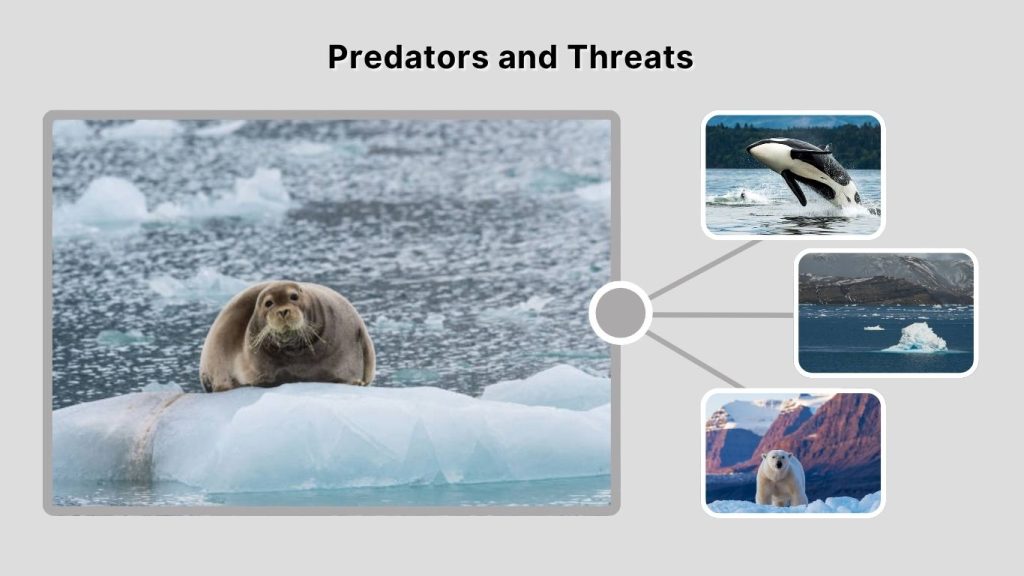 Predators and Threats